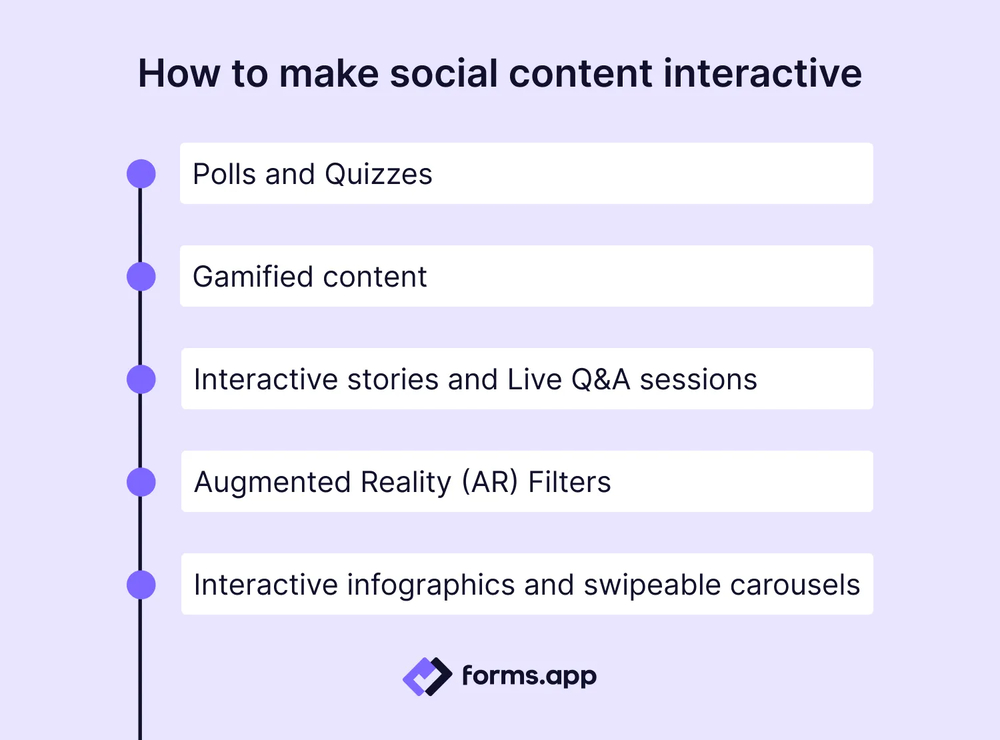 How to make social content interactive

Polls and Quizzes

Gamified content

Interactive stories and Live Q&A sessions

Augmented Reality (AR) Filters

Interactive infographics and swipeable carousels

forms.app